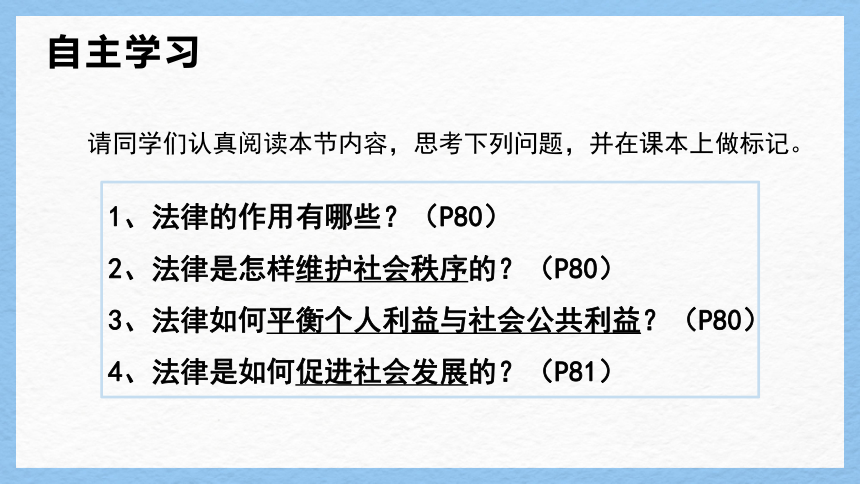 自主学习

请同学们认真阅读本节内容，思考下列问题，并在课本上做标记。

1、法律的作用有哪些？（P80）

2、法律是怎样维护社会秩序的？（P80）

3、法律如何平衡个人利益与社会公共利益？（P80）

4、法律是如何促进社会发展的？（P81）